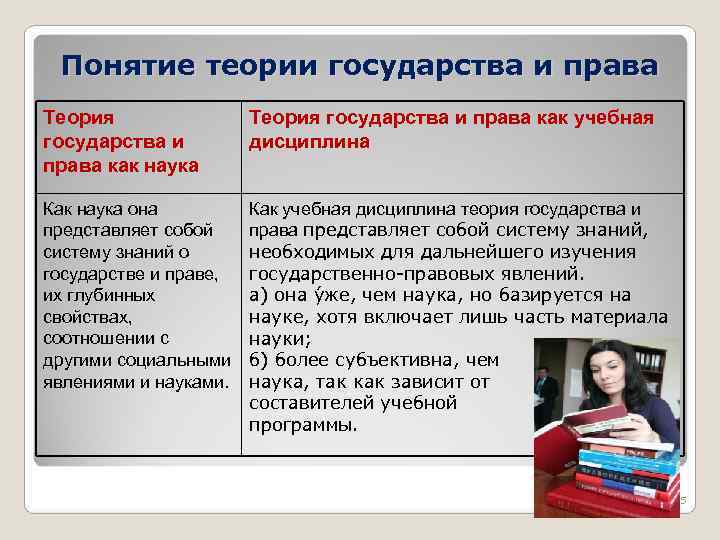 Понятие теории государства и права

| Теория государства и права как наука | Теория государства и права как учебная дисциплина |
|---|---|
| Как наука она представляет собой систему знаний о государстве и праве, их глубинных свойствах, соотношении с другими социальными явлениями и науками. | Как учебная дисциплина теория государства и права представляет собой систему знаний, необходимых для дальнейшего изучения государственно-правовых явлений. а) она у́же, чем наука, но базируется на науке, хотя включает лишь часть материала науки; б) более субъективна, чем наука, так как зависит от составителей учебной программы. |

5